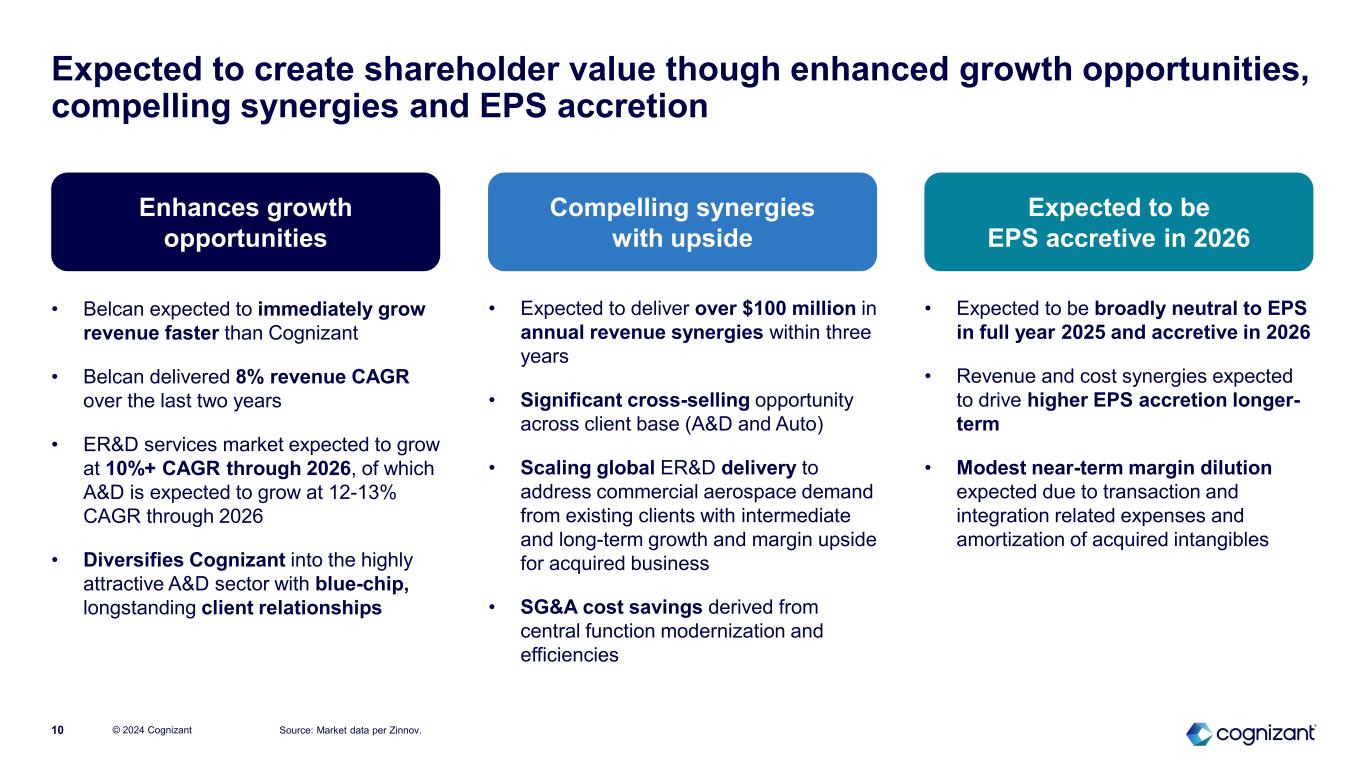 Expected to create shareholder value though enhanced growth opportunities, compelling synergies and EPS accretion

Enhances growth opportunities

• Belcan expected to immediately grow revenue faster than Cognizant

• Belcan delivered 8% revenue CAGR over the last two years

• ER&D services market expected to grow at 10%+ CAGR through 2026, of which A&D is expected to grow at 12-13% CAGR through 2026

• Diversifies Cognizant into the highly attractive A&D sector with blue-chip, longstanding client relationships

Compelling synergies with upside

• Expected to deliver over \$100 million in annual revenue synergies within three years

• Significant cross-selling opportunity across client base (A&D and Auto)

• Scaling global ER&D delivery to address commercial aerospace demand from existing clients with intermediate and long-term growth and margin upside for acquired business

• SG&A cost savings derived from central function modernization and efficiencies

Expected to be EPS accretive in 2026

• Expected to be broadly neutral to EPS in full year 2025 and accretive in 2026

• Revenue and cost synergies expected to drive higher EPS accretion longer-term

• Modest near-term margin dilution expected due to transaction and integration related expenses and amortization of acquired intangibles

10 © 2024 Cognizant Source: Market data per Zinnov.

cognizant